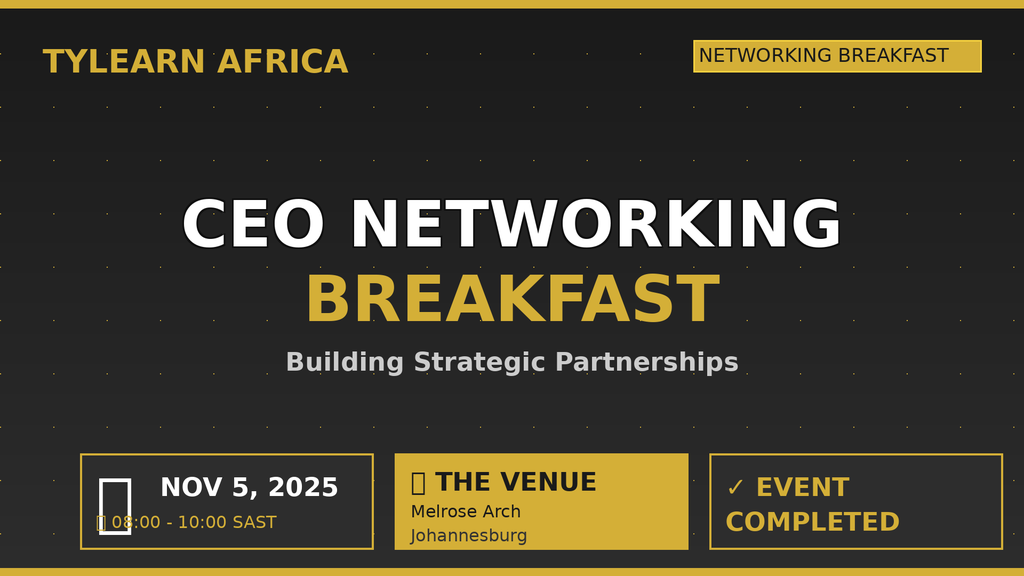 TYLEARN AFRICA

NETWORKING BREAKFAST

CEO NETWORKING
BREAKFAST

Building Strategic Partnerships

NOV 5, 2025
08:00 - 10:00 SAST

THE VENUE
Melrose Arch
Johannesburg

✓ EVENT COMPLETED